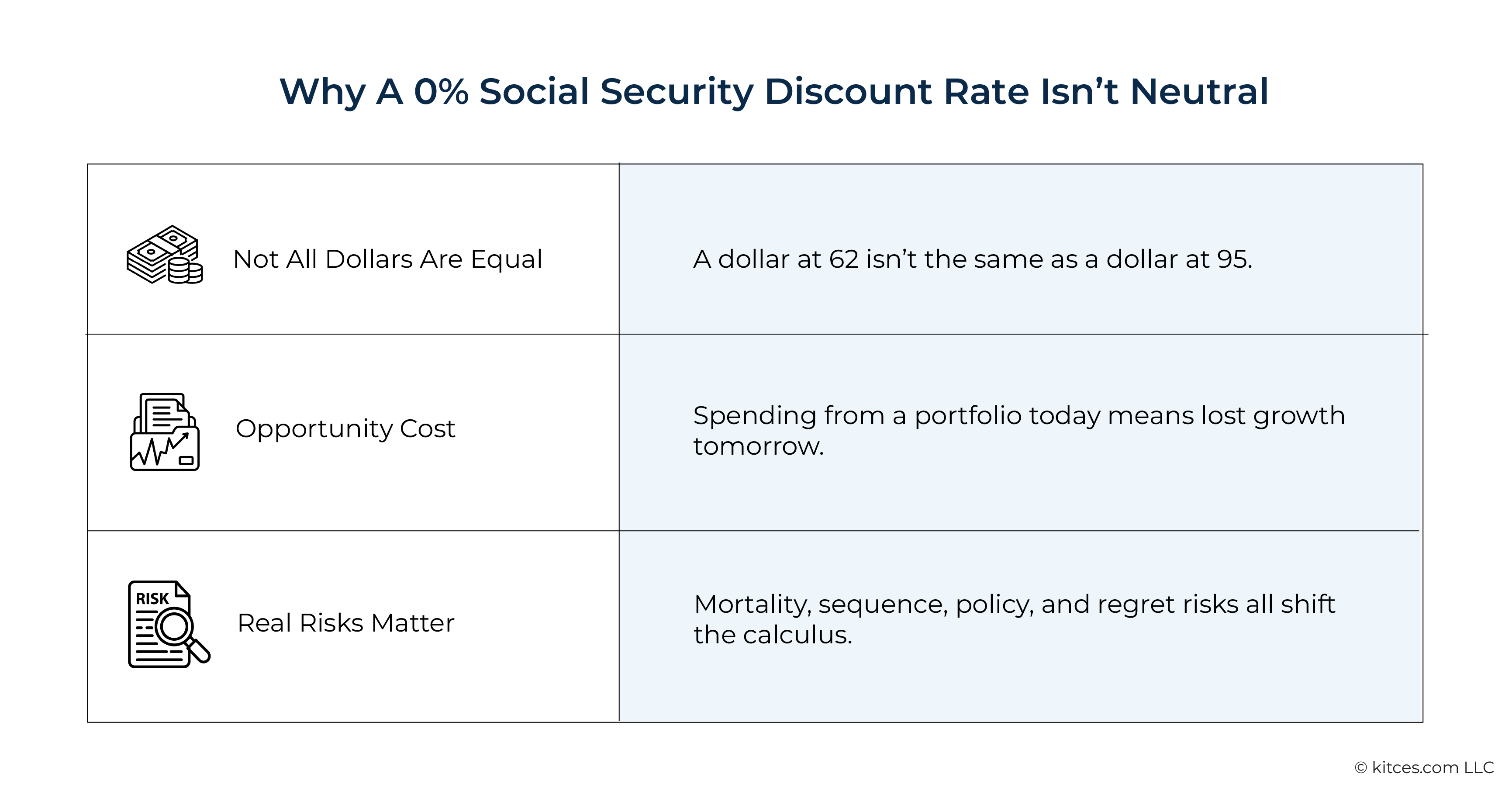 Why A 0% Social Security Discount Rate Isn’t Neutral

| | |
|---|---|
| Not All Dollars Are Equal | A dollar at 62 isn’t the same as a dollar at 95. |
| Opportunity Cost | Spending from a portfolio today means lost growth tomorrow. |
| RISK Real Risks Matter | Mortality, sequence, policy, and regret risks all shift the calculus. |

© kitces.com LLC